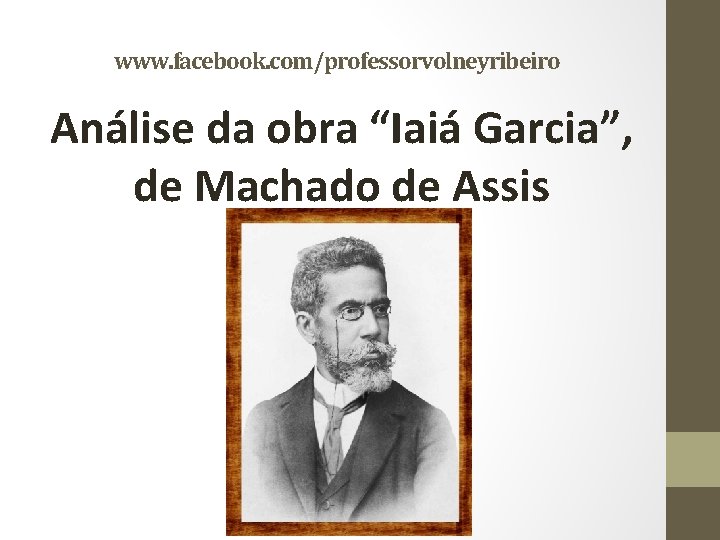 www.facebook.com/professorvolneyribeiro

Análise da obra “Iaiá Garcia”, de Machado de Assis